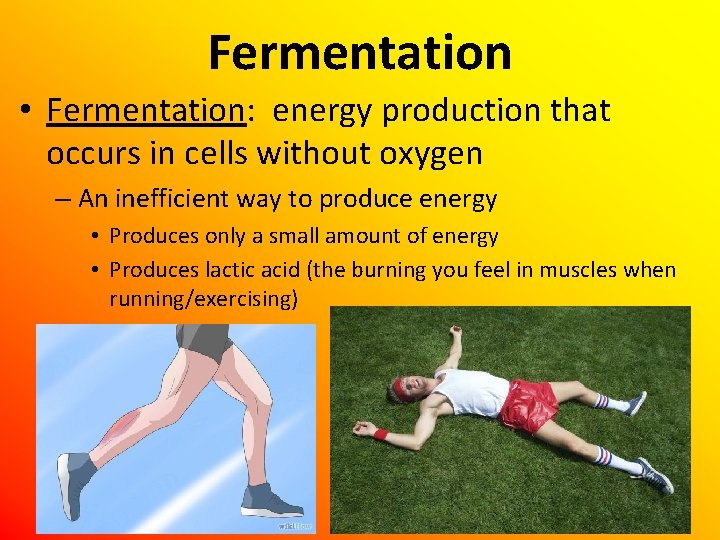 Fermentation

• Fermentation: energy production that occurs in cells without oxygen

– An inefficient way to produce energy

• Produces only a small amount of energy

• Produces lactic acid (the burning you feel in muscles when running/exercising)

wikiHow